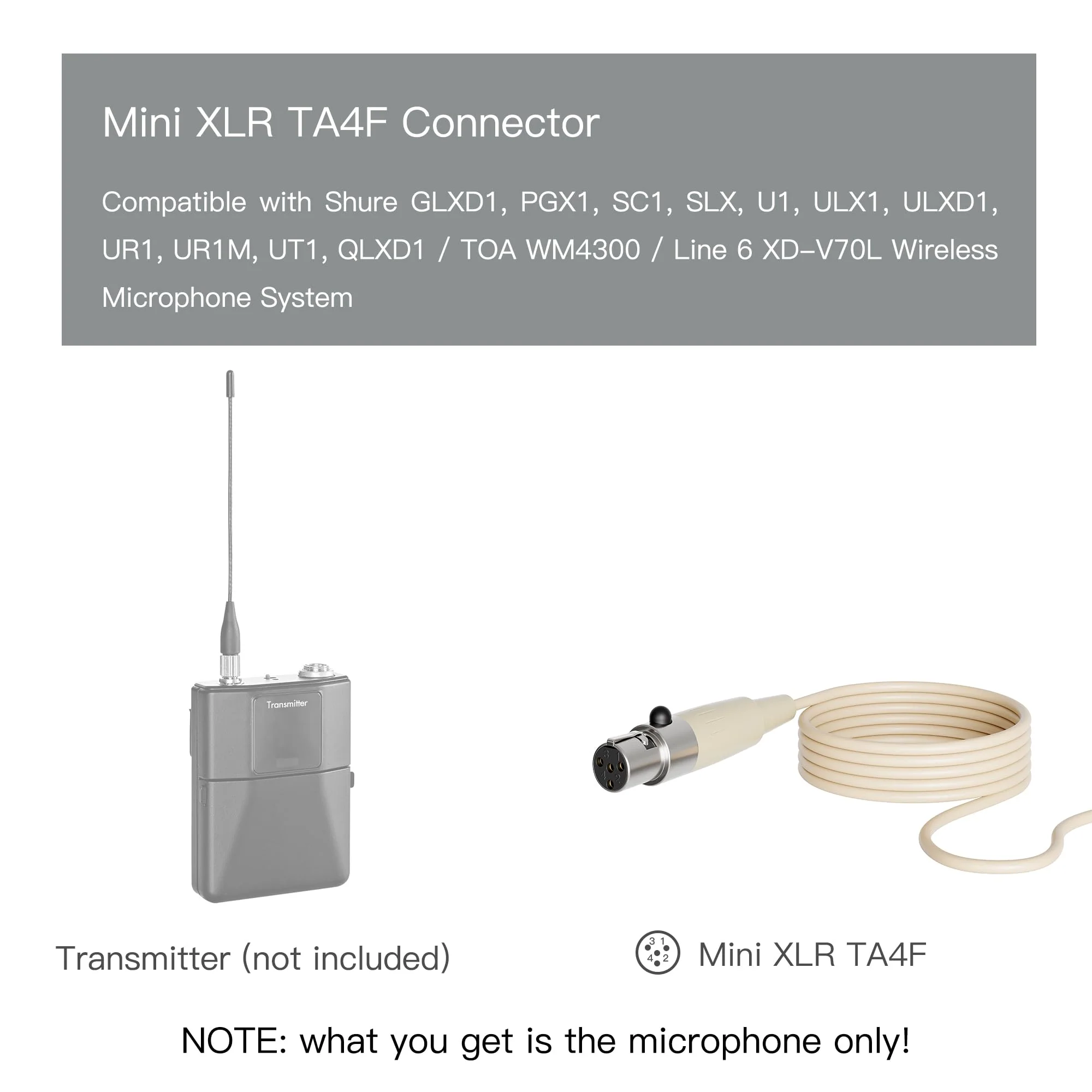 Mini XLR TA4F Connector

Compatible with Shure GLXD1, PGX1, SC1, SLX, U1, ULX1, ULXD1, UR1, UR1M, UT1, QLXD1 / TOA WM4300 / Line 6 XD-V70L Wireless Microphone System

Transmitter

Transmitter (not included)

3 1
4 2

Mini XLR TA4F

NOTE: what you get is the microphone only!